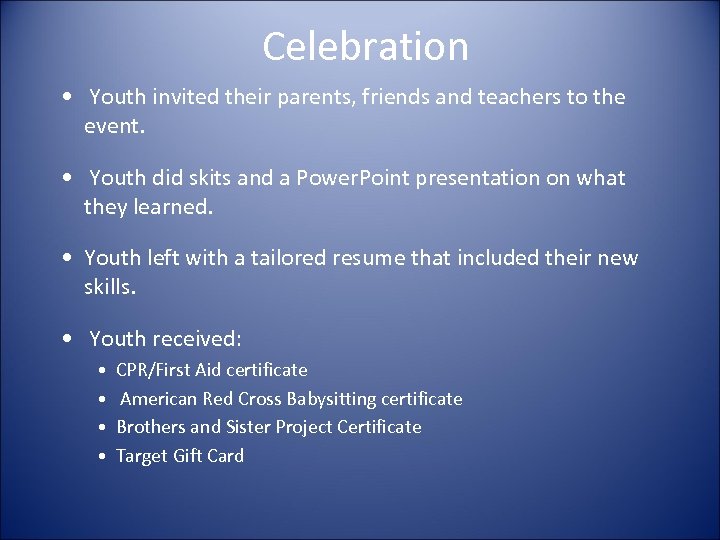 Celebration

• Youth invited their parents, friends and teachers to the event.

• Youth did skits and a PowerPoint presentation on what they learned.

• Youth left with a tailored resume that included their new skills.

• Youth received:
  • CPR/First Aid certificate
  • American Red Cross Babysitting certificate
  • Brothers and Sister Project Certificate
  • Target Gift Card